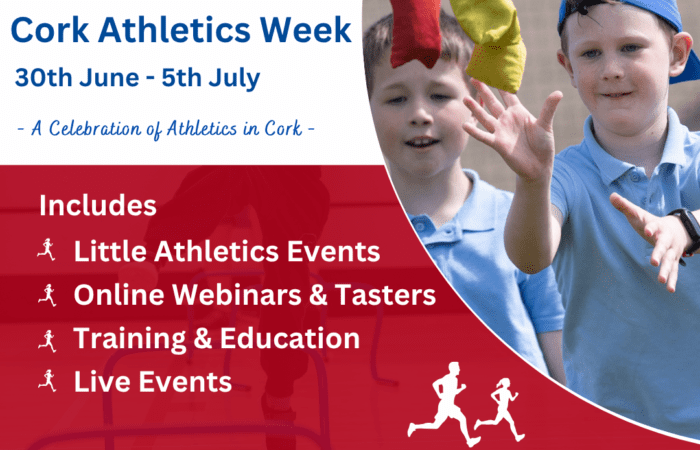 Cork Athletics Week

30th June - 5th July

- A Celebration of Athletics in Cork -

Includes

Little Athletics Events

Online Webinars & Tasters

Training & Education

Live Events